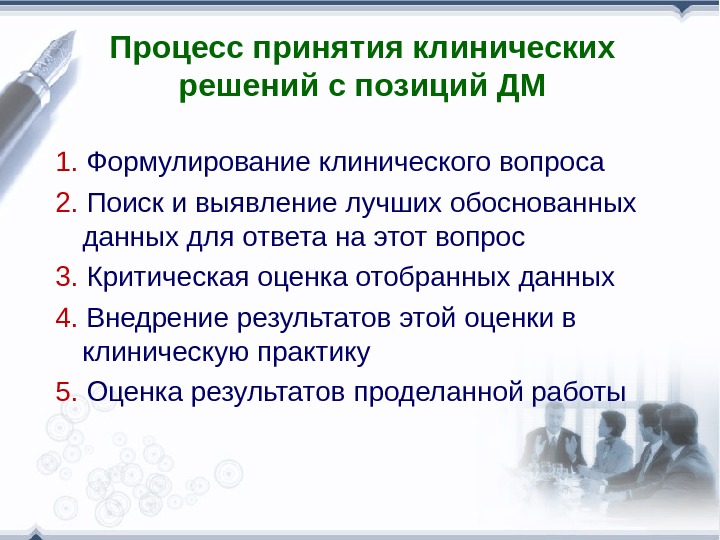 Процесс принятия клинических решений с позиций ДМ

1. Формулирование клинического вопроса
2. Поиск и выявление лучших обоснованных данных для ответа на этот вопрос
3. Критическая оценка отобранных данных
4. Внедрение результатов этой оценки в клиническую практику
5. Оценка результатов проделанной работы